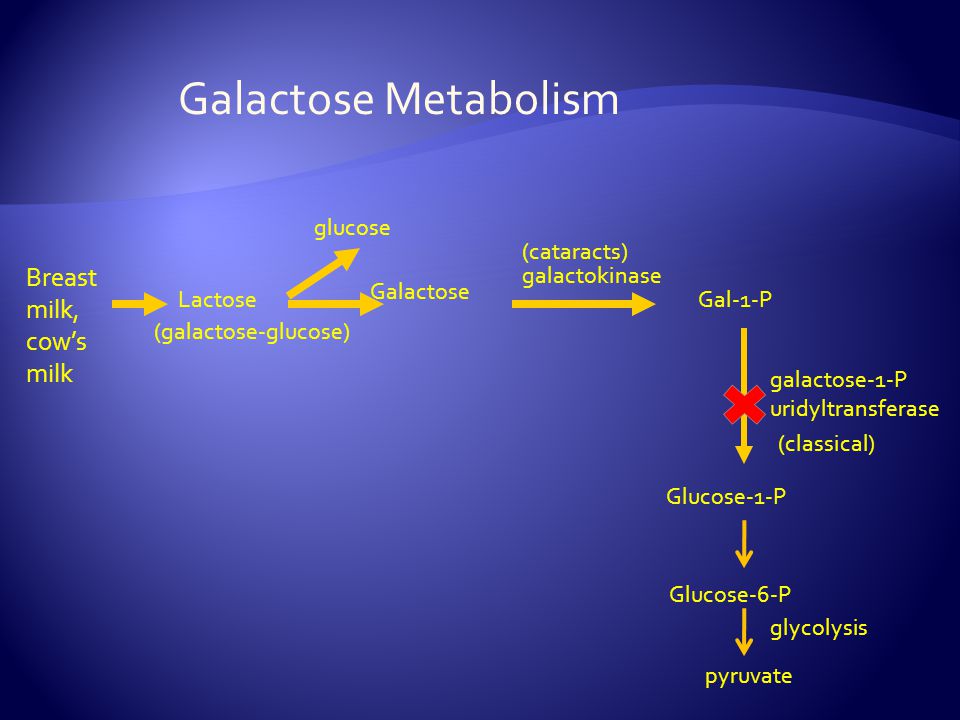 Galactose Metabolism

Breast milk, cow's milk

Lactose
(galactose-glucose)

glucose

Galactose

(cataracts)
galactokinase

Gal-1-P

galactose-1-P
uridyltransferase
(classical)

Glucose-1-P

Glucose-6-P

glycolysis

pyruvate